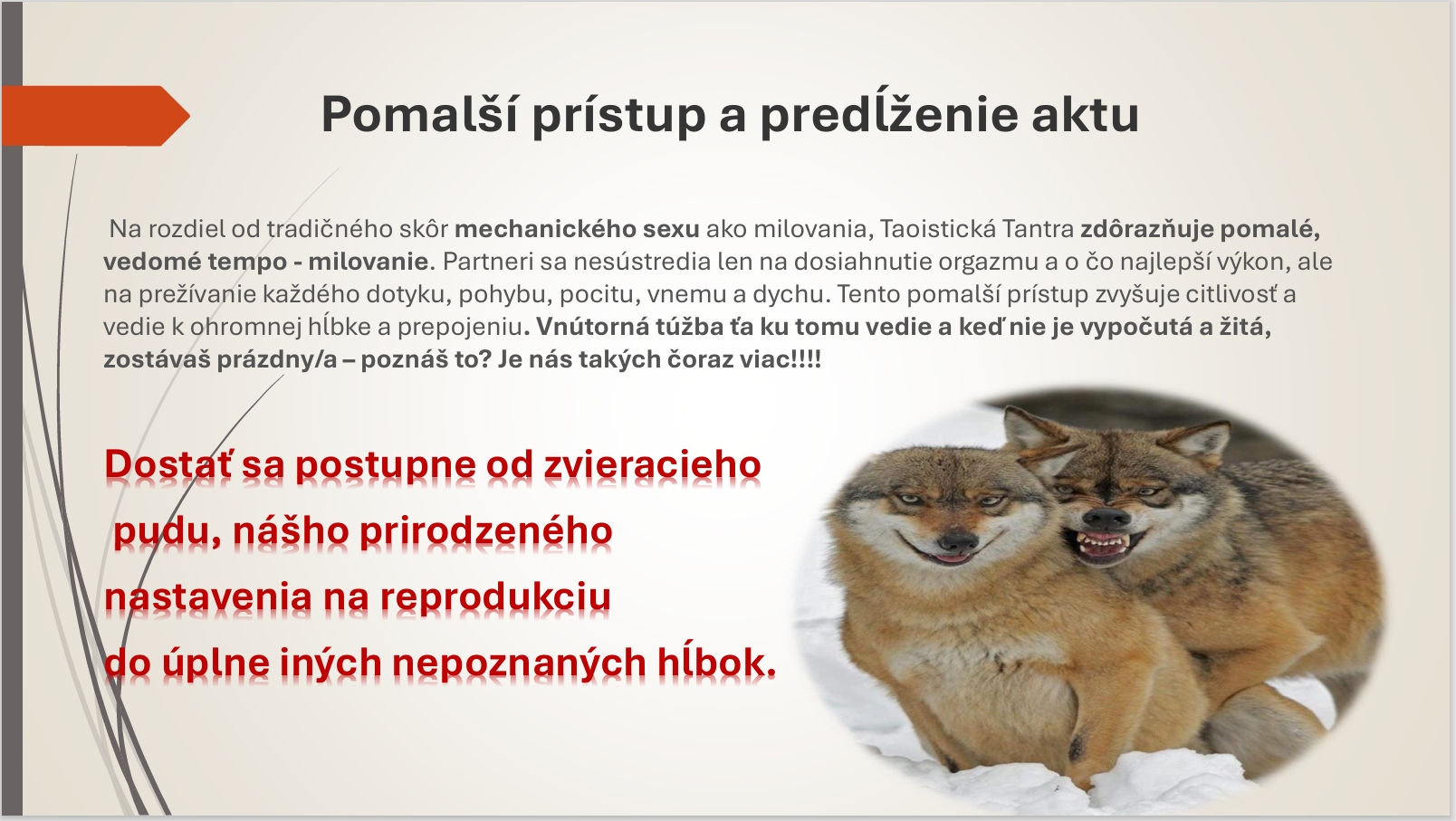 Pomalší prístup a predĺženie aktu

Na rozdiel od tradičného skôr mechanického sexu ako milovania, Taoistická Tantra zdôrazňuje pomalé, vedomé tempo - milovanie. Partneri sa nesústredia len na dosiahnutie orgazmu a o čo najlepší výkon, ale na prežívanie každého dotyku, pohybu, pocitu, vnemu a dychu. Tento pomalší prístup zvyšuje citlivosť a vedie k ohromnej hĺbke a prepojeniu. Vnútorná túžba ťa ku tomu vedie a keď nie je vypočutá a žitá, zostávaš prázdny/a – poznáš to? Je nás takých čoraz viac!!!!

Dostať sa postupne od zvieracieho pudu, nášho prirodzeného nastavenia na reprodukciu do úplne iných nepoznaných hĺbok.